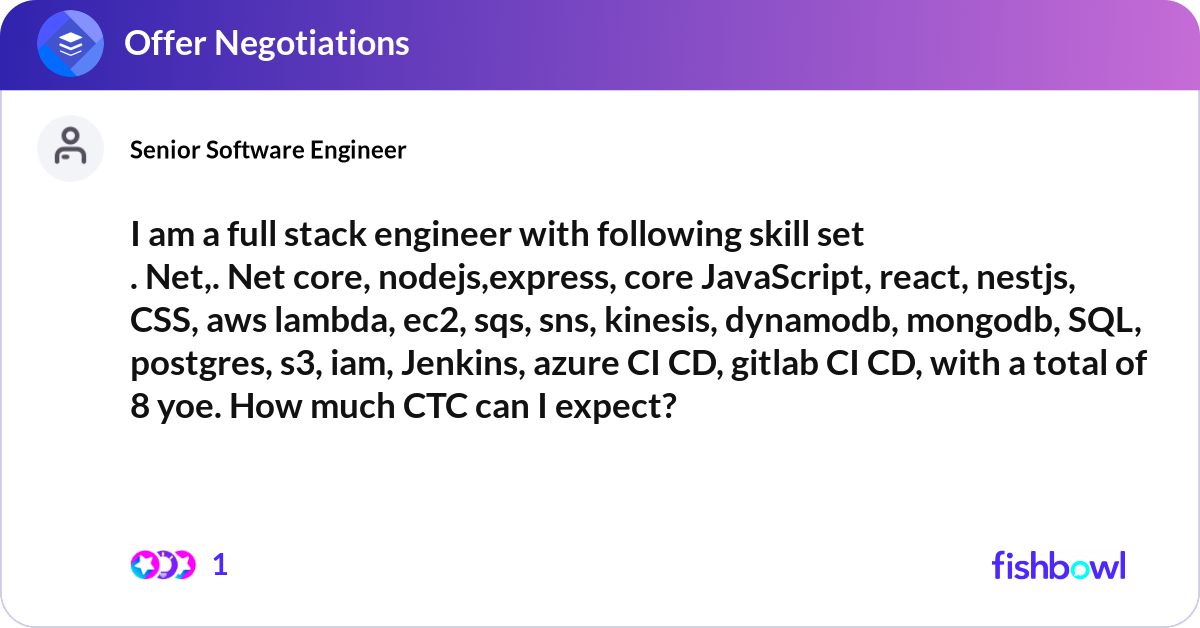 Offer Negotiations

Senior Software Engineer

I am a full stack engineer with following skill set
. Net,. Net core, nodejs,express, core JavaScript, react, nestjs, CSS, aws lambda, ec2, sqs, sns, kinesis, dynamodb, mongodb, SQL, postgres, s3, iam, Jenkins, azure CI CD, gitlab CI CD, with a total of 8 yoe. How much CTC can I expect?

1

fishbowl